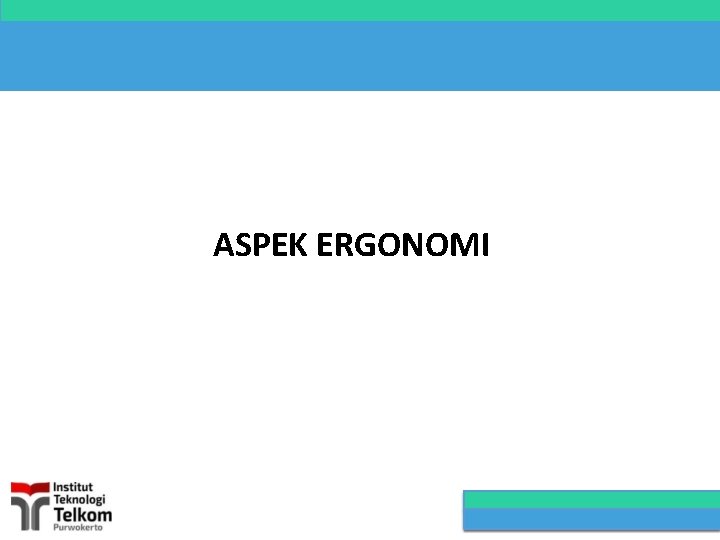 ASPEK ERGONOMI

Institut
Teknologi
Telkom
Purwokerto